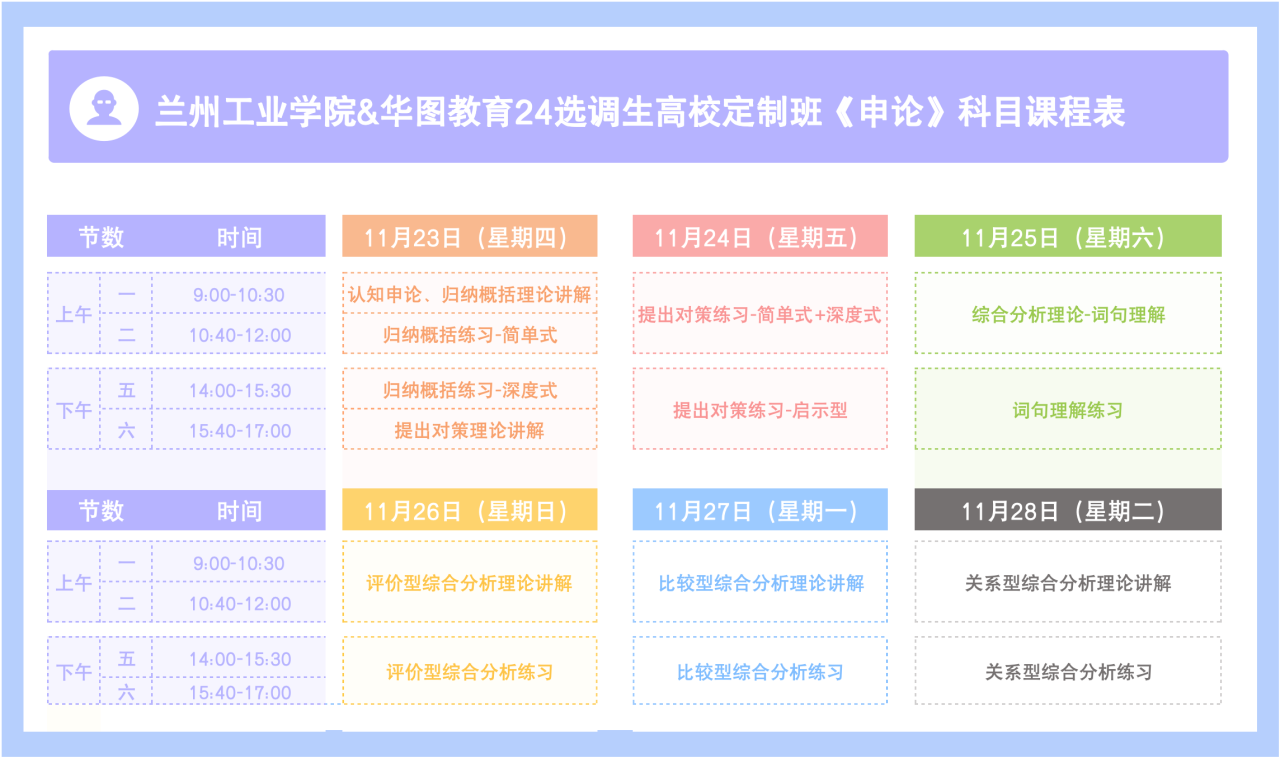 兰州工业学院&华图教育24选调生高校定制班《申论》科目课程表

| 节数 | | 时间 | 11月23日（星期四） | 11月24日（星期五） | 11月25日（星期六） |
|---|---|---|---|---|---|
| 上午 | 一 | 9:00-10:30 | 认知申论、归纳概括理论讲解 | 提出对策练习-简单式+深度式 | 综合分析理论-词句理解 |
| 上午 | 二 | 10:40-12:00 | 归纳概括练习-简单式 | 提出对策练习-简单式+深度式 | 综合分析理论-词句理解 |
| 下午 | 五 | 14:00-15:30 | 归纳概括练习-深度式 | 提出对策练习-启示型 | 词句理解练习 |
| 下午 | 六 | 15:40-17:00 | 提出对策理论讲解 | 提出对策练习-启示型 | 词句理解练习 |

| 节数 | | 时间 | 11月26日（星期日） | 11月27日（星期一） | 11月28日（星期二） |
|---|---|---|---|---|---|
| 上午 | 一 | 9:00-10:30 | 评价型综合分析理论讲解 | 比较型综合分析理论讲解 | 关系型综合分析理论讲解 |
| 上午 | 二 | 10:40-12:00 | 评价型综合分析理论讲解 | 比较型综合分析理论讲解 | 关系型综合分析理论讲解 |
| 下午 | 五 | 14:00-15:30 | 评价型综合分析练习 | 比较型综合分析练习 | 关系型综合分析练习 |
| 下午 | 六 | 15:40-17:00 | 评价型综合分析练习 | 比较型综合分析练习 | 关系型综合分析练习 |